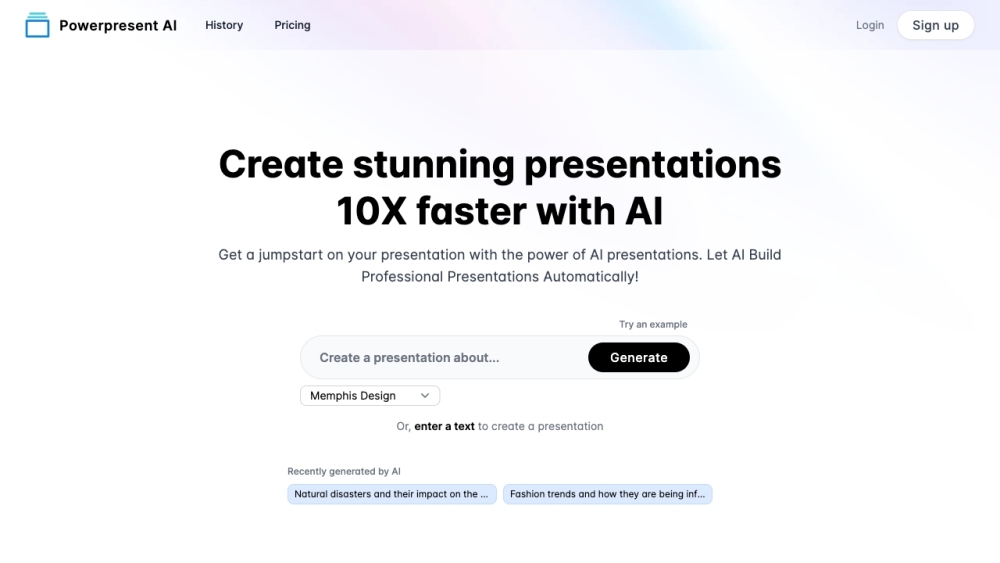 Powerpresent AI History Pricing Login Sign up

Create stunning presentations 10X faster with AI

Get a jumpstart on your presentation with the power of AI presentations. Let AI Build Professional Presentations Automatically!

Try an example

Create a presentation about... Generate

Memphis Design

Or, enter a text to create a presentation

Recently generated by AI

Natural disasters and their impact on the ...

Fashion trends and how they are being inf...